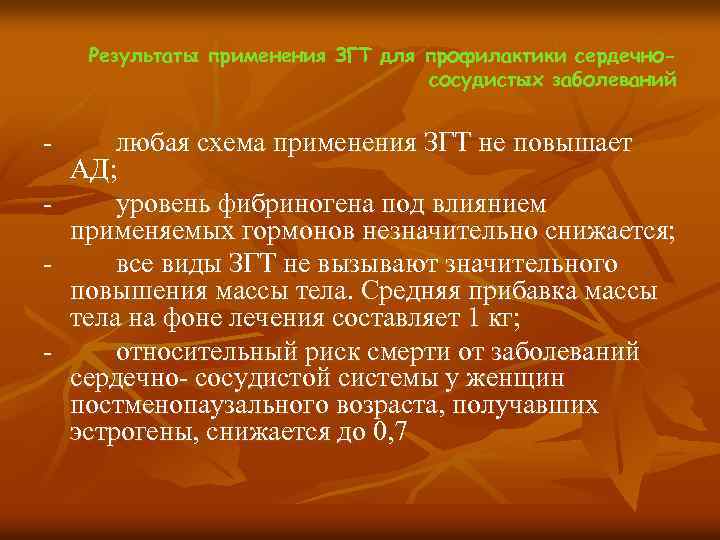 Результаты применения ЗГТ для профилактики сердечно-сосудистых заболеваний

- любая схема применения ЗГТ не повышает АД;
- уровень фибриногена под влиянием применяемых гормонов незначительно снижается;
- все виды ЗГТ не вызывают значительного повышения массы тела. Средняя прибавка массы тела на фоне лечения составляет 1 кг;
- относительный риск смерти от заболеваний сердечно- сосудистой системы у женщин постменопаузального возраста, получавших эстрогены, снижается до 0,7